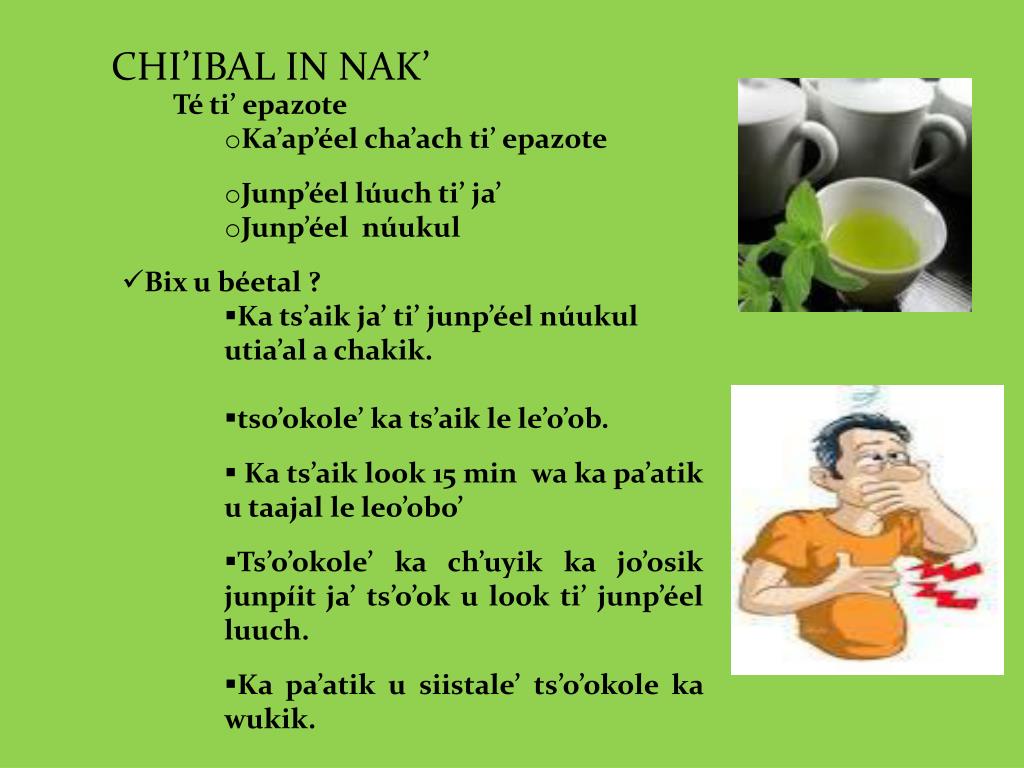 CHI’IBAL IN NAK’

Té ti’ epazote

oKa’ap’éel cha’ach ti’ epazote

oJunp’éel lúuch ti’ ja’

oJunp’éel núukul

✓Bix u béetal ?

▪Ka ts’aik ja’ ti’ junp’éel núukul utia’al a chakik.

▪tso’okole’ ka ts’aik le le’o’ob.

▪ Ka ts’aik look 15 min wa ka pa’atik u taajal le leo’obo’

▪Ts’o’okole’ ka ch’uyik ka jo’osik junpíit ja’ ts’o’ok u look ti’ junp’éel luuch.

▪Ka pa’atik u siistale’ ts’o’okole ka wukik.